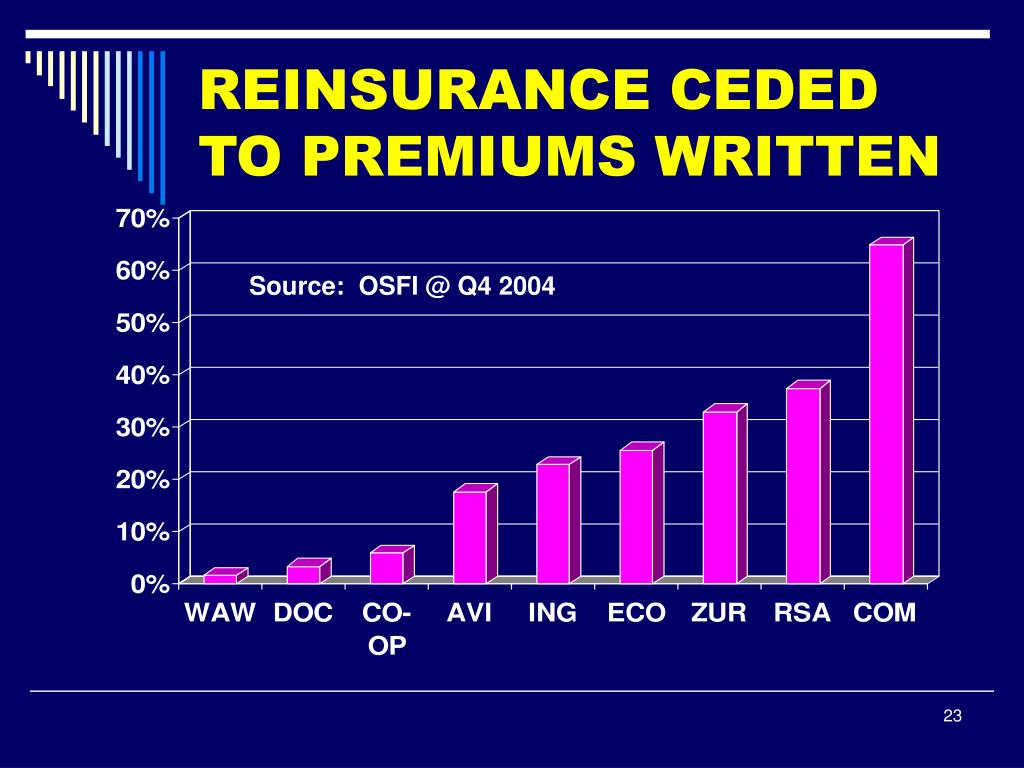 REINSURANCE CEDED TO PREMIUMS WRITTEN

70%
60%
50%
40%
30%
20%
10%
0%

Source: OSFI @ Q4 2004

WAW DOC CO-OP AVI ING ECO ZUR RSA COM

23